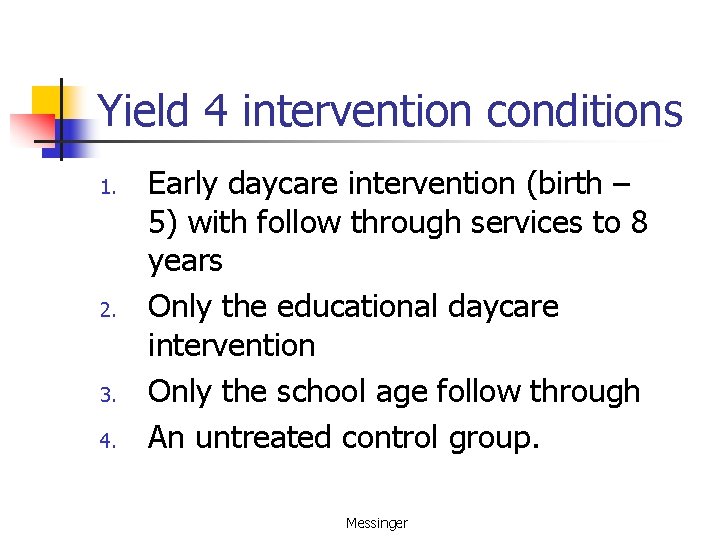 Yield 4 intervention conditions

1. Early daycare intervention (birth – 5) with follow through services to 8 years
2. Only the educational daycare intervention
3. Only the school age follow through
4. An untreated control group.

Messinger